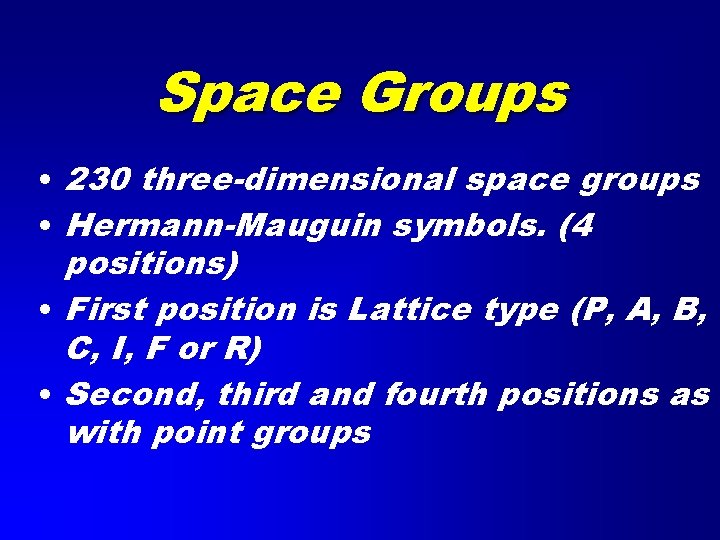 Space Groups

• 230 three-dimensional space groups
• Hermann-Mauguin symbols. (4 positions)
• First position is Lattice type (P, A, B, C, I, F or R)
• Second, third and fourth positions as with point groups